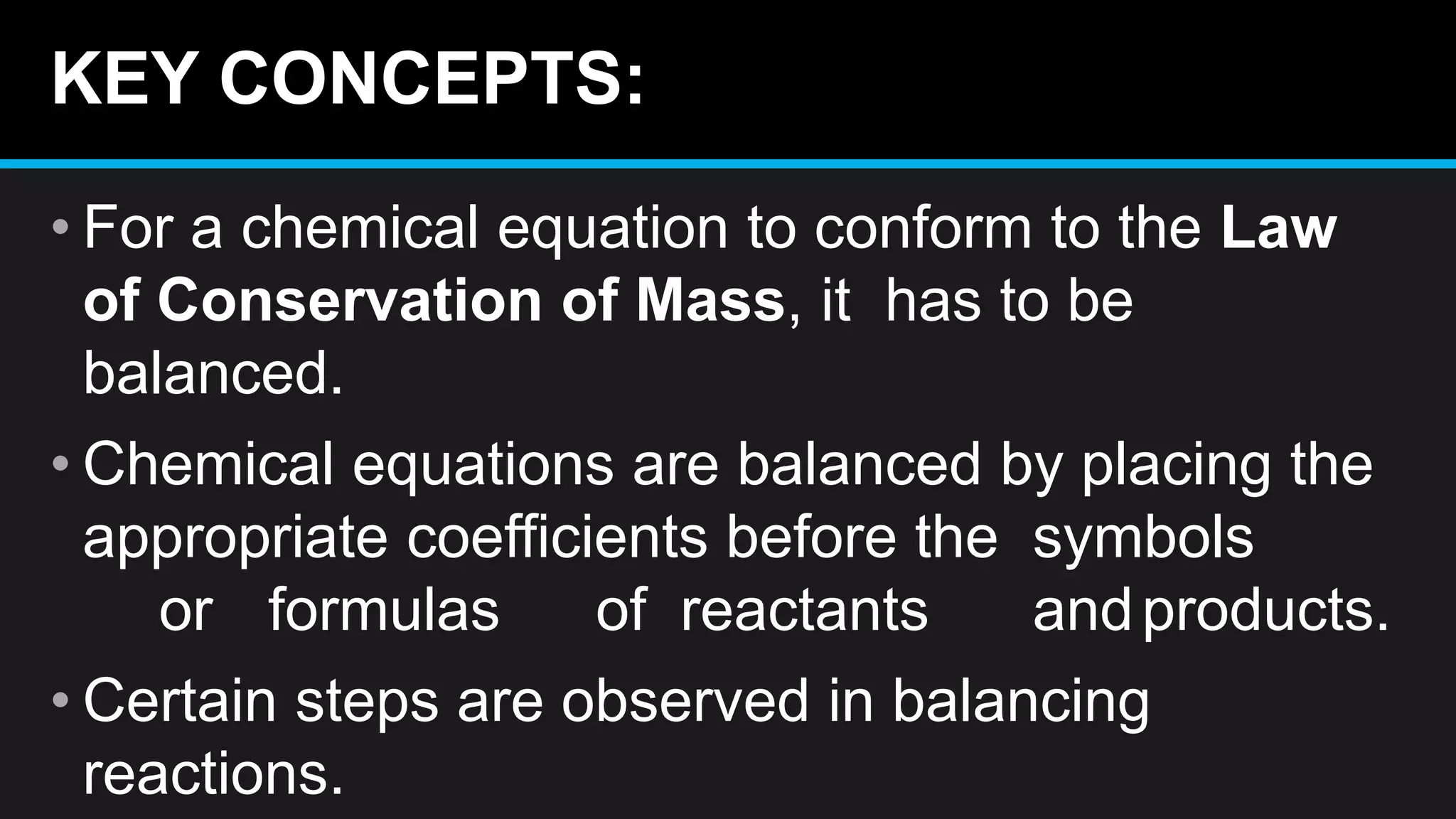 KEY CONCEPTS:

• For a chemical equation to conform to the Law of Conservation of Mass, it has to be balanced.

• Chemical equations are balanced by placing the appropriate coefficients before the symbols or formulas of reactants and products.

• Certain steps are observed in balancing reactions.